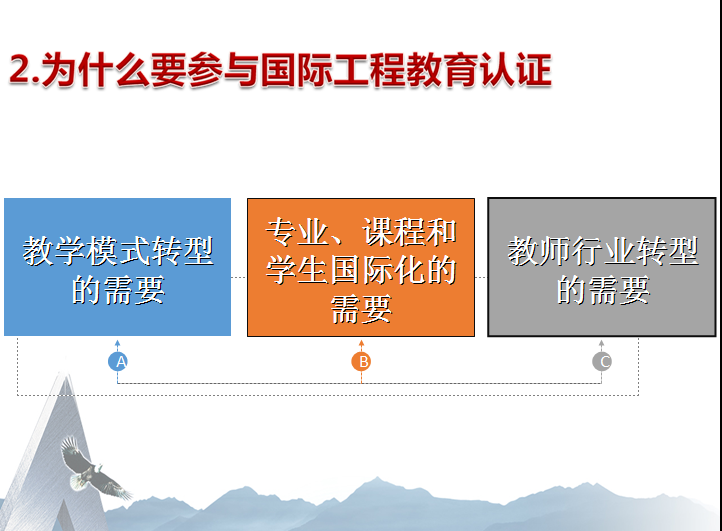 2.为什么要参与国际工程教育认证

教学模式转型的需要

专业、课程和学生国际化的需要

教师行业转型的需要

A

B

C